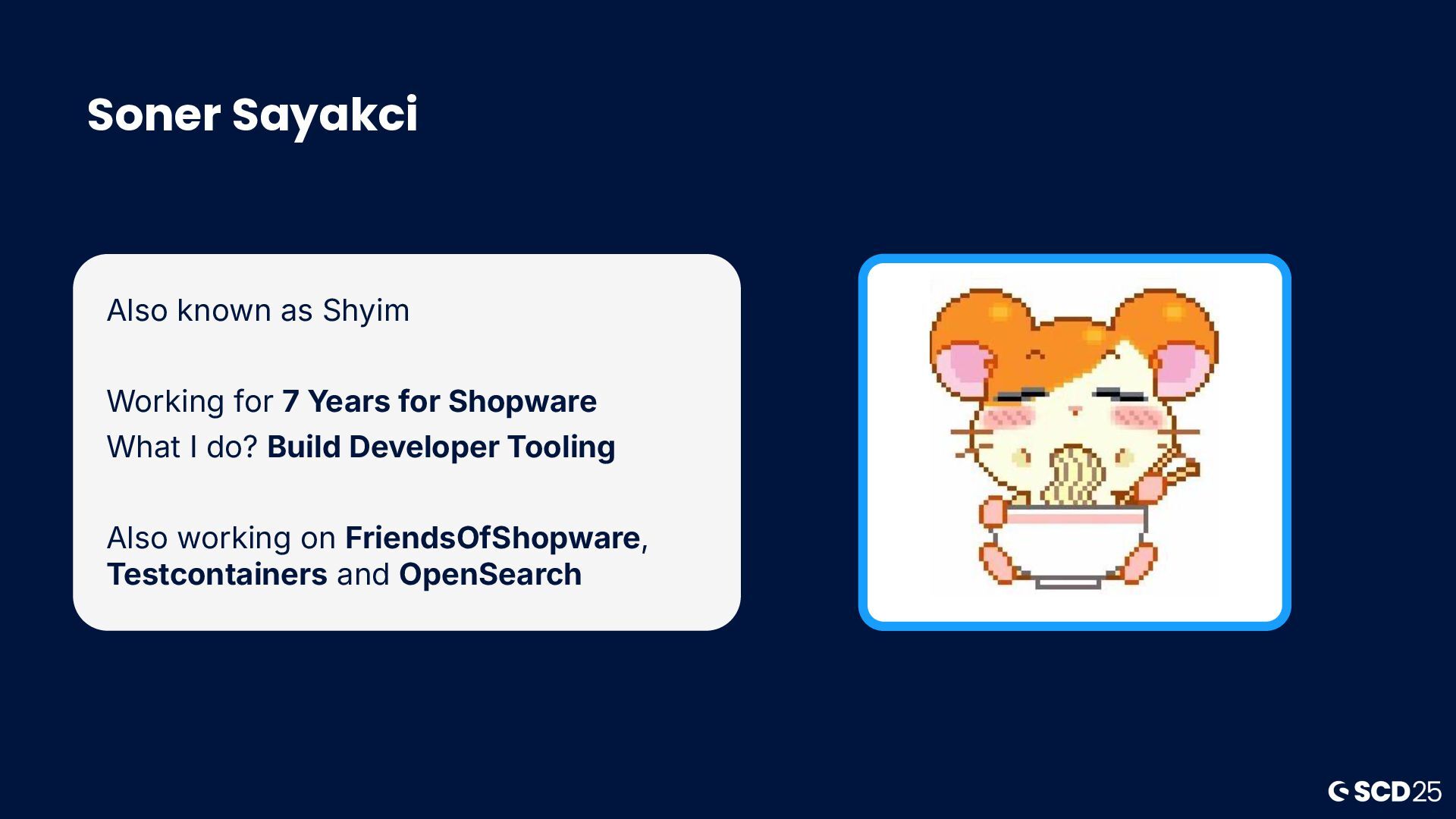 Soner Sayakci

Also known as Shyim

Working for 7 Years for Shopware
What I do? Build Developer Tooling

Also working on FriendsOfShopware, Testcontainers and OpenSearch

SCD25